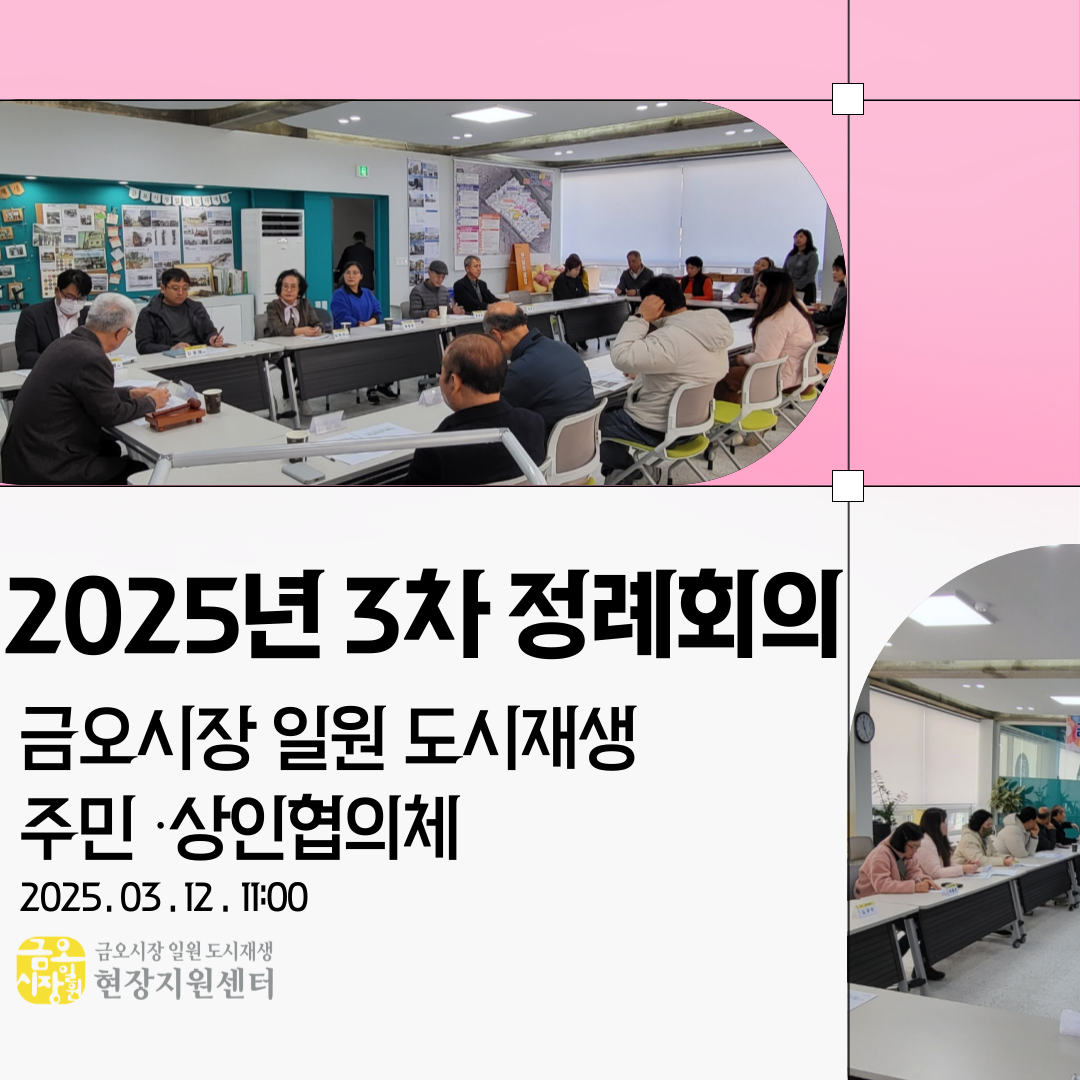 2025년 3차 정례회의

금오시장 일원 도시재생
주민 ·상인협의체

2025. 03 . 12 . 11:00

금오시장일원

금오시장 일원 도시재생
현장지원센터